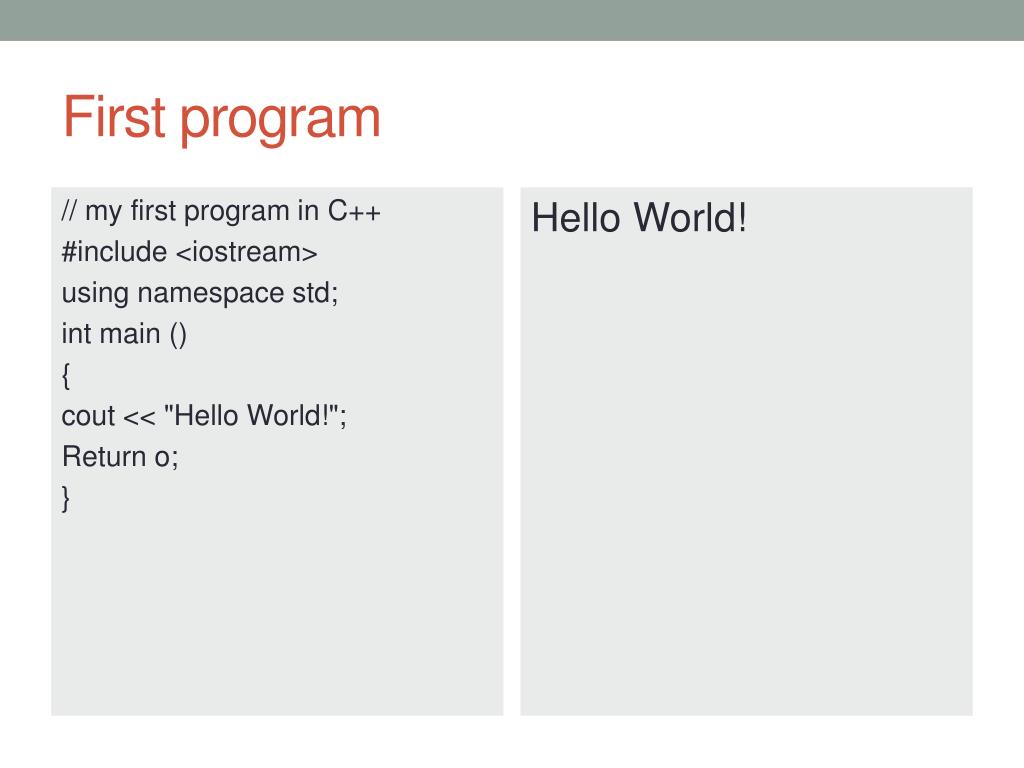 First program

// my first program in C++
#include <iostream>
using namespace std;
int main ()
{
cout << "Hello World!";
Return o;
}

Hello World!